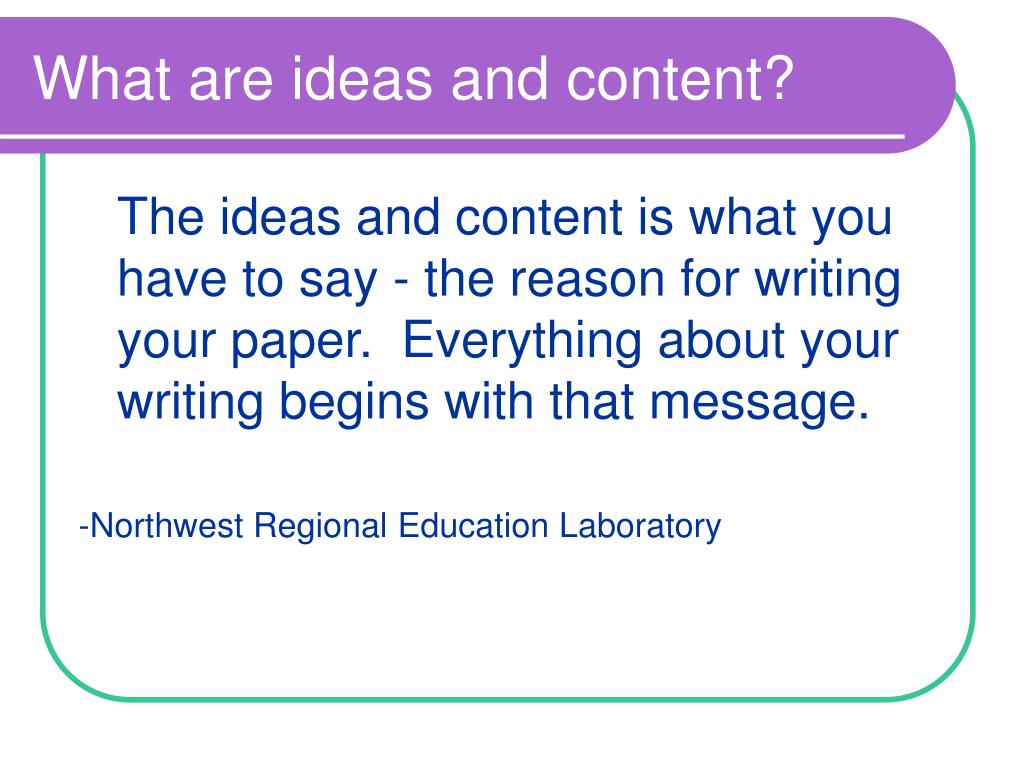 What are ideas and content?

The ideas and content is what you have to say - the reason for writing your paper. Everything about your writing begins with that message.

-Northwest Regional Education Laboratory